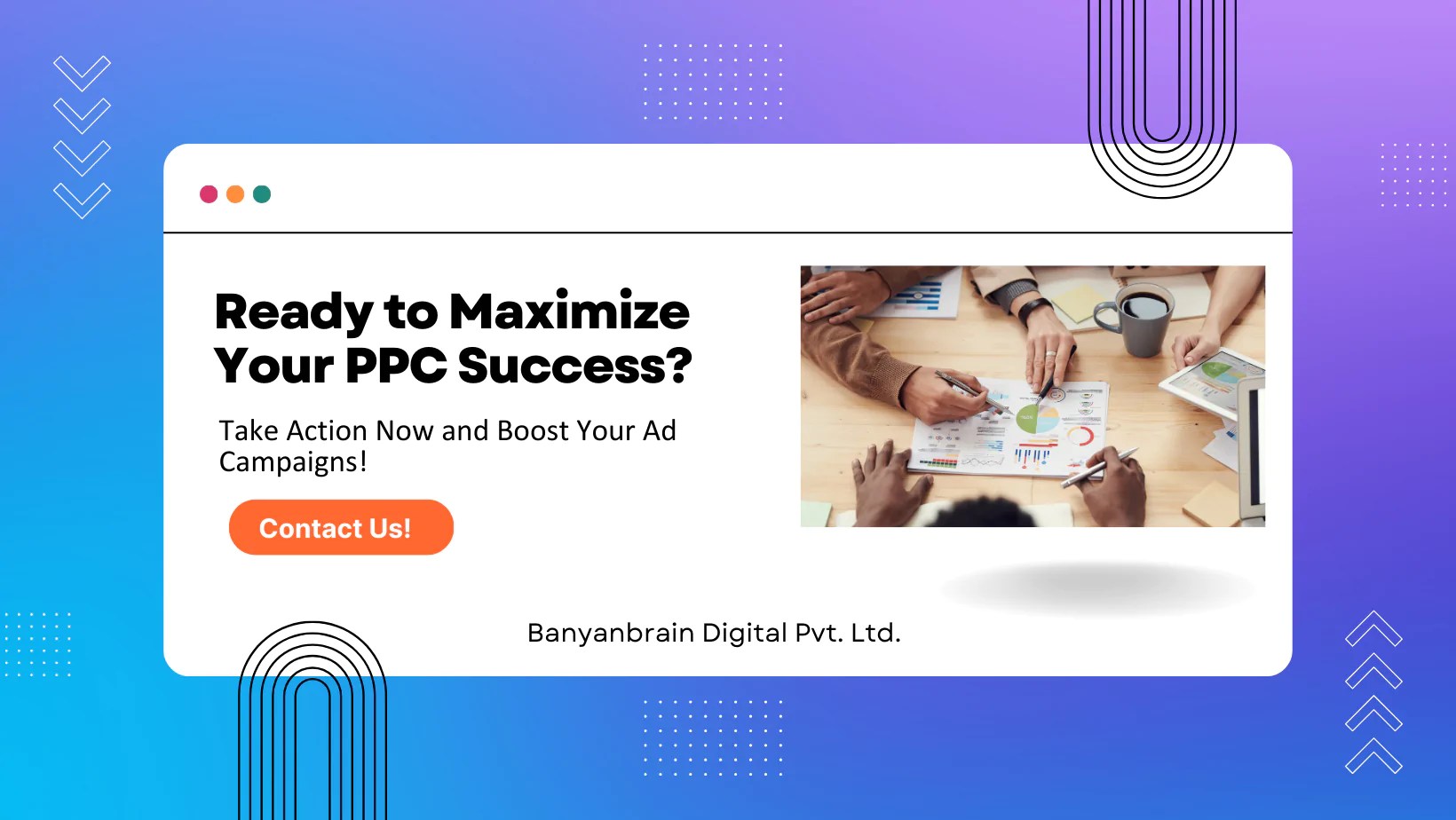 Ready to Maximize Your PPC Success?

Take Action Now and Boost Your Ad Campaigns!

Contact Us!

Banyanbrain Digital Pvt. Ltd.